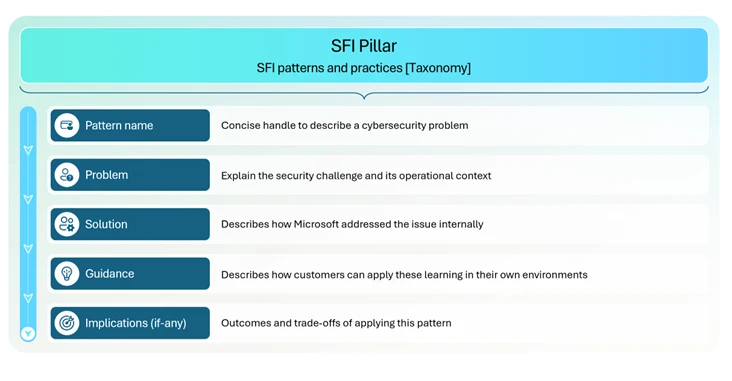 SFI Pillar
SFI patterns and practices [Taxonomy]

Pattern name
Concise handle to describe a cybersecurity problem

Problem
Explain the security challenge and its operational context

Solution
Describes how Microsoft addressed the issue internally

Guidance
Describes how customers can apply these learning in their own environments

Implications (if-any)
Outcomes and trade-offs of applying this pattern